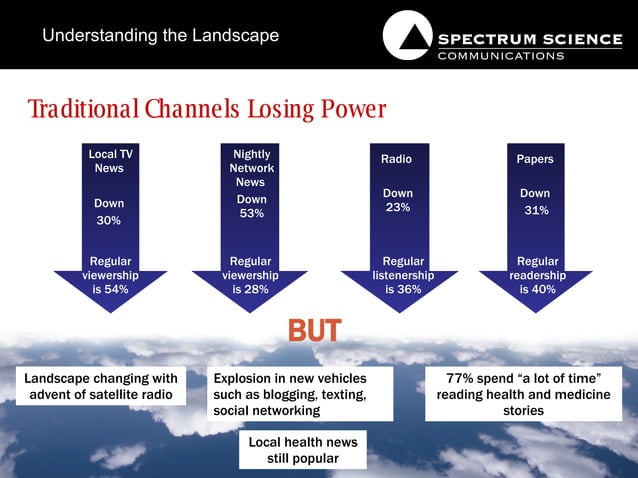 Understanding the Landscape

SPECTRUM SCIENCE
COMMUNICATIONS

Traditional Channels Losing Power

Local TV News

Down 30%

Regular viewership is 54%

Nightly Network News

Down 53%

Regular viewership is 28%

Radio

Down 23%

Regular listenership is 36%

Papers

Down 31%

Regular readership is 40%

BUT

Landscape changing with advent of satellite radio

Explosion in new vehicles such as blogging, texting, social networking

77% spend "a lot of time" reading health and medicine stories

Local health news still popular